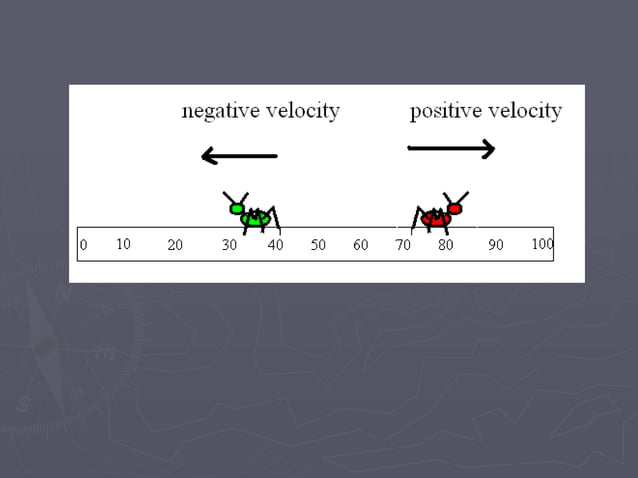 negative velocity

positive velocity

0 10 20 30 40 50 60 70 80 90 100